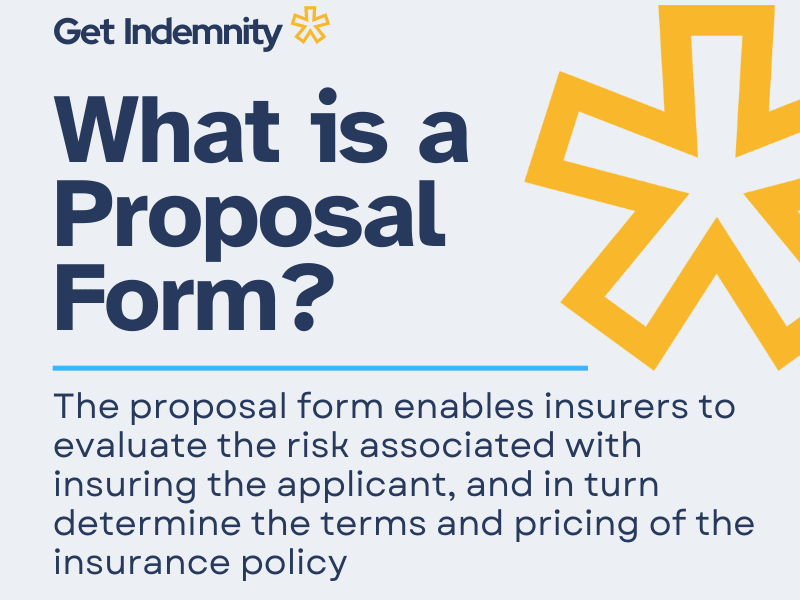 Get Indemnity

What is a Proposal Form?

The proposal form enables insurers to evaluate the risk associated with insuring the applicant, and in turn determine the terms and pricing of the insurance policy